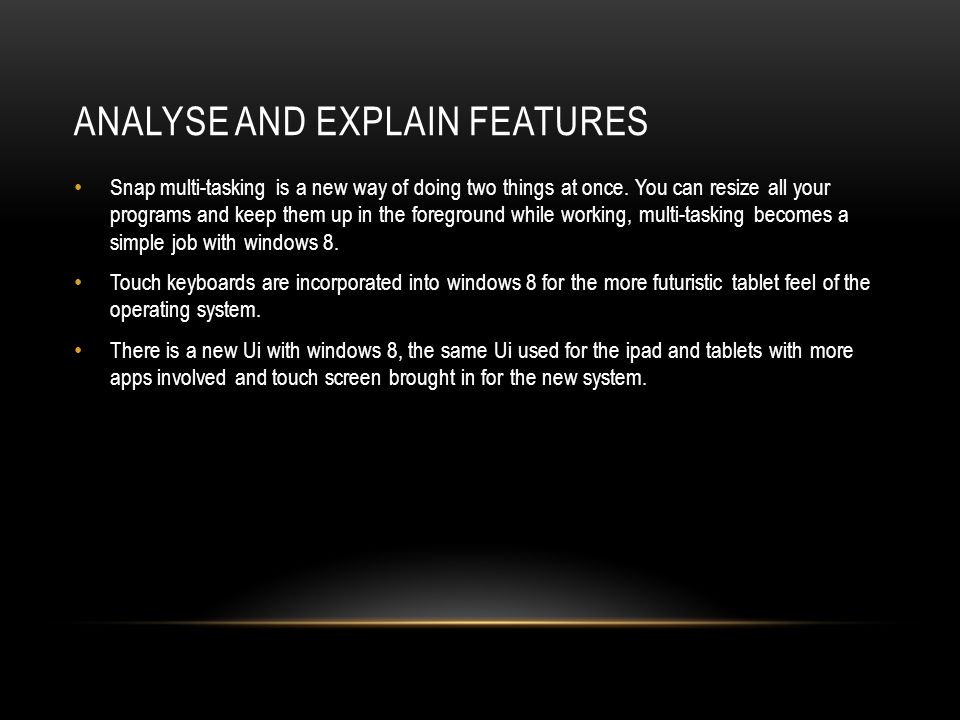 ANALYSE AND EXPLAIN FEATURES

• Snap multi-tasking is a new way of doing two things at once. You can resize all your programs and keep them up in the foreground while working, multi-tasking becomes a simple job with windows 8.

• Touch keyboards are incorporated into windows 8 for the more futuristic tablet feel of the operating system.

• There is a new Ui with windows 8, the same Ui used for the ipad and tablets with more apps involved and touch screen brought in for the new system.